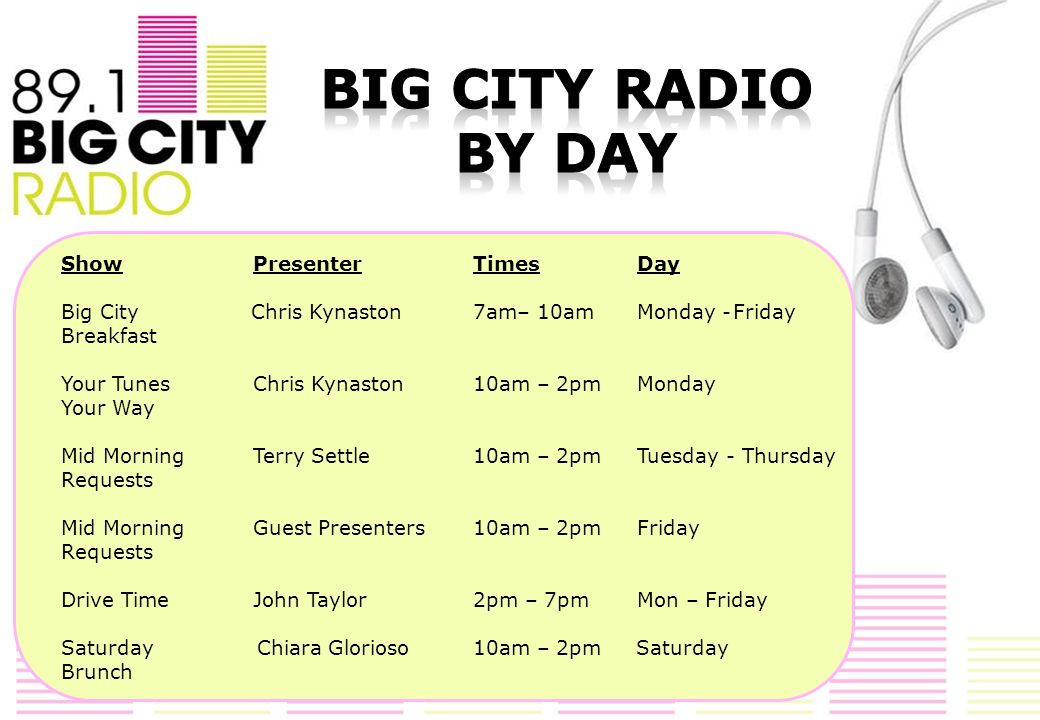 89.1 BIG CITY RADIO

BIG CITY RADIO BY DAY

| Show | Presenter | Times | Day |
|---|---|---|---|
| Big City Breakfast | Chris Kynaston | 7am– 10am | Monday -Friday |
| Your Tunes Your Way | Chris Kynaston | 10am – 2pm | Monday |
| Mid Morning Requests | Terry Settle | 10am – 2pm | Tuesday - Thursday |
| Mid Morning Requests | Guest Presenters | 10am – 2pm | Friday |
| Drive Time | John Taylor | 2pm – 7pm | Mon – Friday |
| Saturday Brunch | Chiara Glorioso | 10am – 2pm | Saturday |